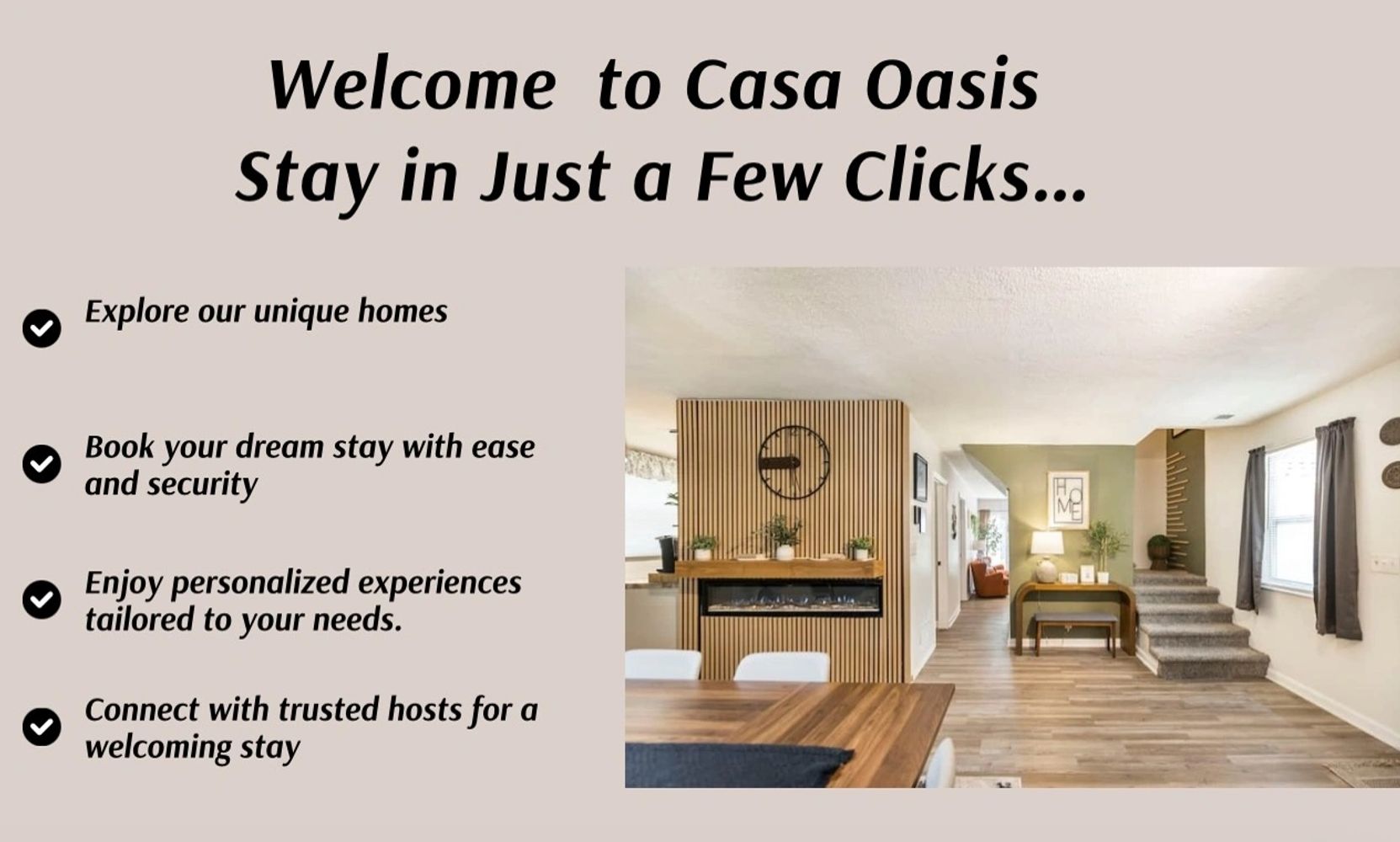 Welcome to Casa Oasis
Stay in Just a Few Clicks...

Explore our unique homes

Book your dream stay with ease and security

Enjoy personalized experiences tailored to your needs.

Connect with trusted hosts for a welcoming stay

HOME